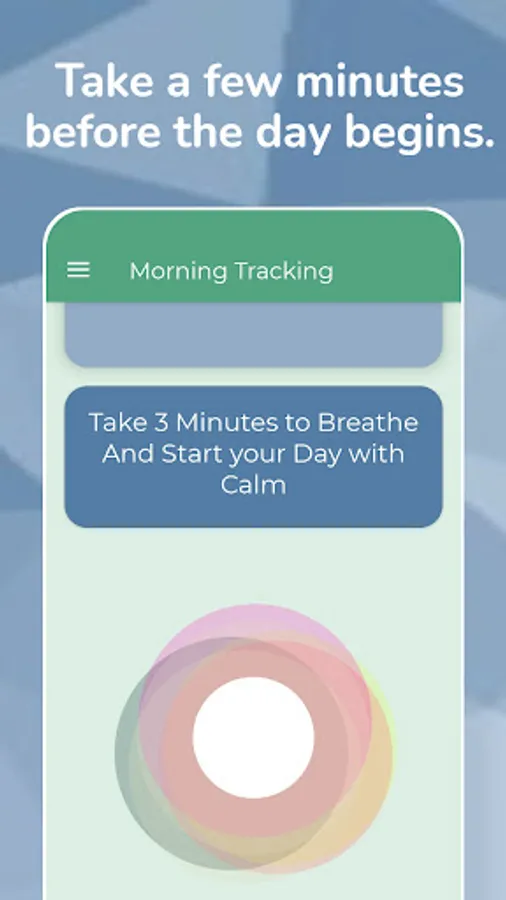 Take a few minutes before the day begins.

Morning Tracking

Take 3 Minutes to Breathe And Start your Day with Calm